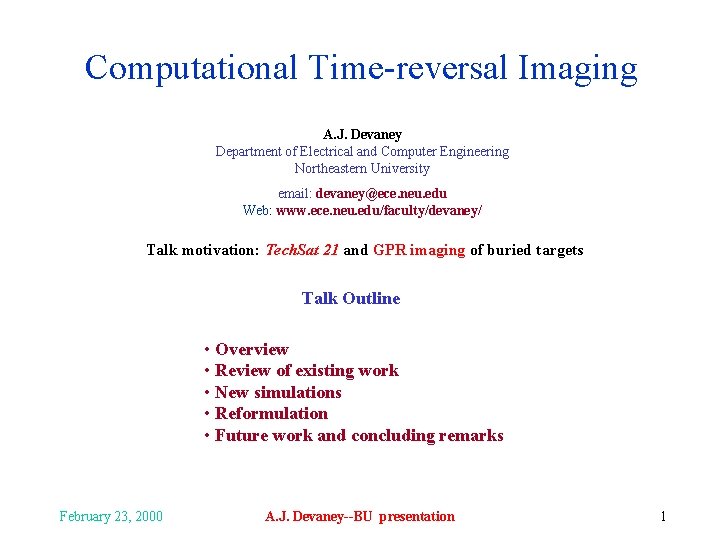 Computational Time-reversal Imaging

A.J. Devaney
Department of Electrical and Computer Engineering
Northeastern University

email: devaney@ece.neu.edu
Web: www.ece.neu.edu/faculty/devaney/

Talk motivation: TechSat 21 and GPR imaging of buried targets

Talk Outline

• Overview
• Review of existing work
• New simulations
• Reformulation
• Future work and concluding remarks

February 23, 2000 A.J. Devaney--BU presentation 1